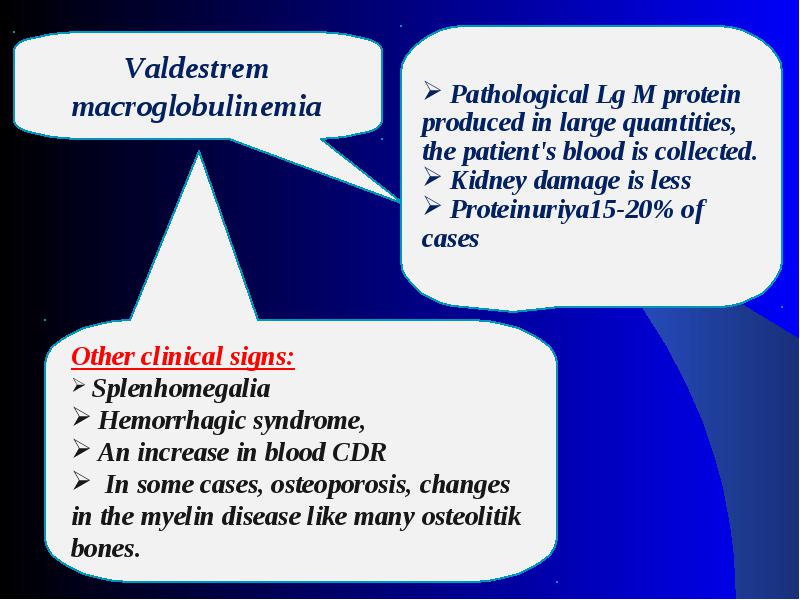 Valdestrem macroglobulinemia

➢ Pathological Lg M protein produced in large quantities, the patient's blood is collected.
➢ Kidney damage is less
➢ Proteinuriya15-20% of cases

Other clinical signs:
➢ Splenhomegalia
➢ Hemorrhagic syndrome,
➢ An increase in blood CDR
➢ In some cases, osteoporosis, changes in the myelin disease like many osteolitik bones.